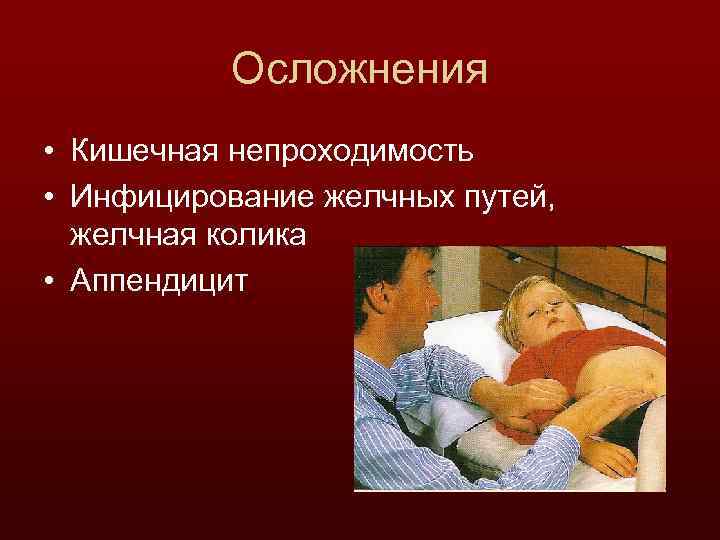 Осложнения

• Кишечная непроходимость
• Инфицирование желчных путей, желчная колика
• Аппендицит